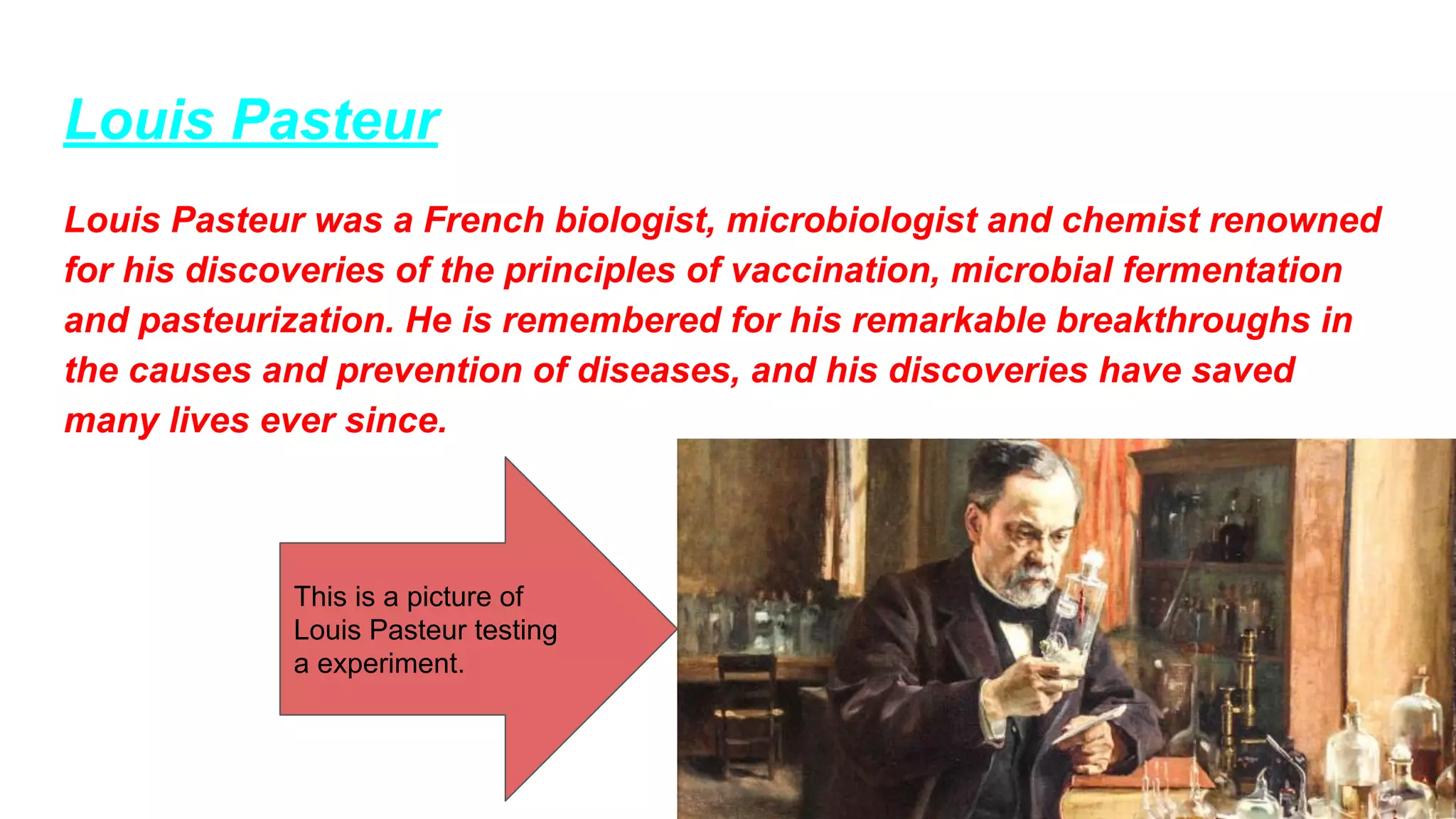 Louis Pasteur

Louis Pasteur was a French biologist, microbiologist and chemist renowned for his discoveries of the principles of vaccination, microbial fermentation and pasteurization. He is remembered for his remarkable breakthroughs in the causes and prevention of diseases, and his discoveries have saved many lives ever since.

This is a picture of Louis Pasteur testing a experiment.